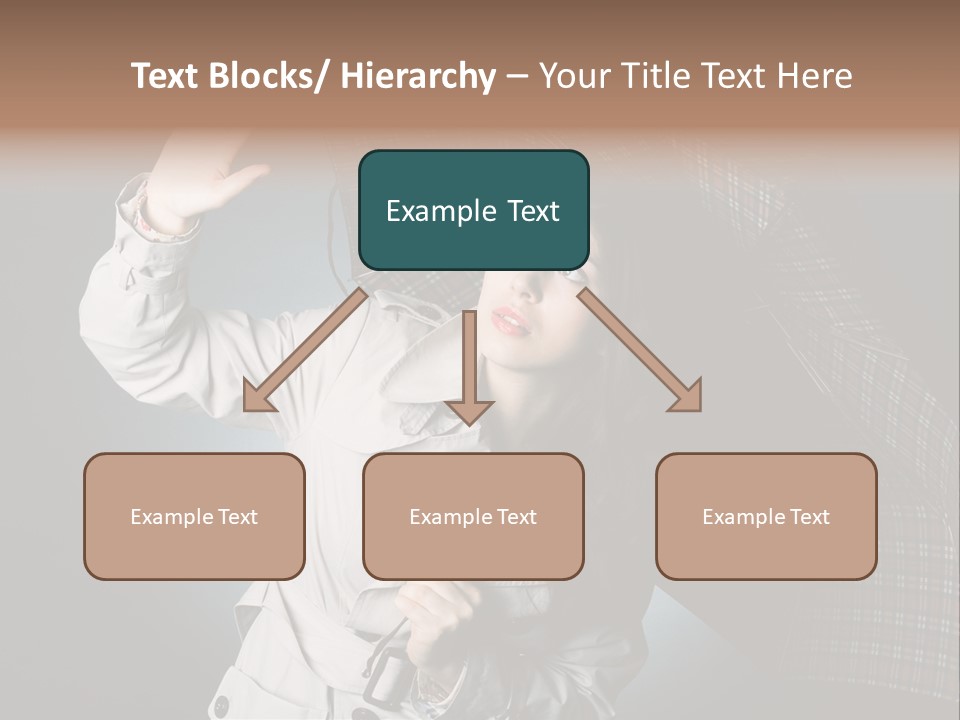 Text Blocks/ Hierarchy – Your Title Text Here

Example Text

Example Text

Example Text

Example Text